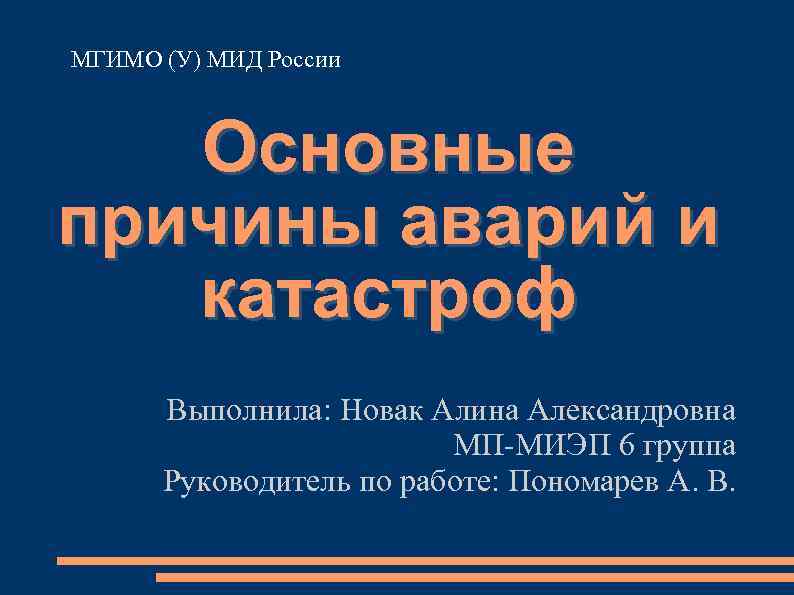 МГИМО (У) МИД России

Основные причины аварий и катастроф

Выполнила: Новак Алина Александровна
МП-МИЭП 6 группа
Руководитель по работе: Пономарев А. В.